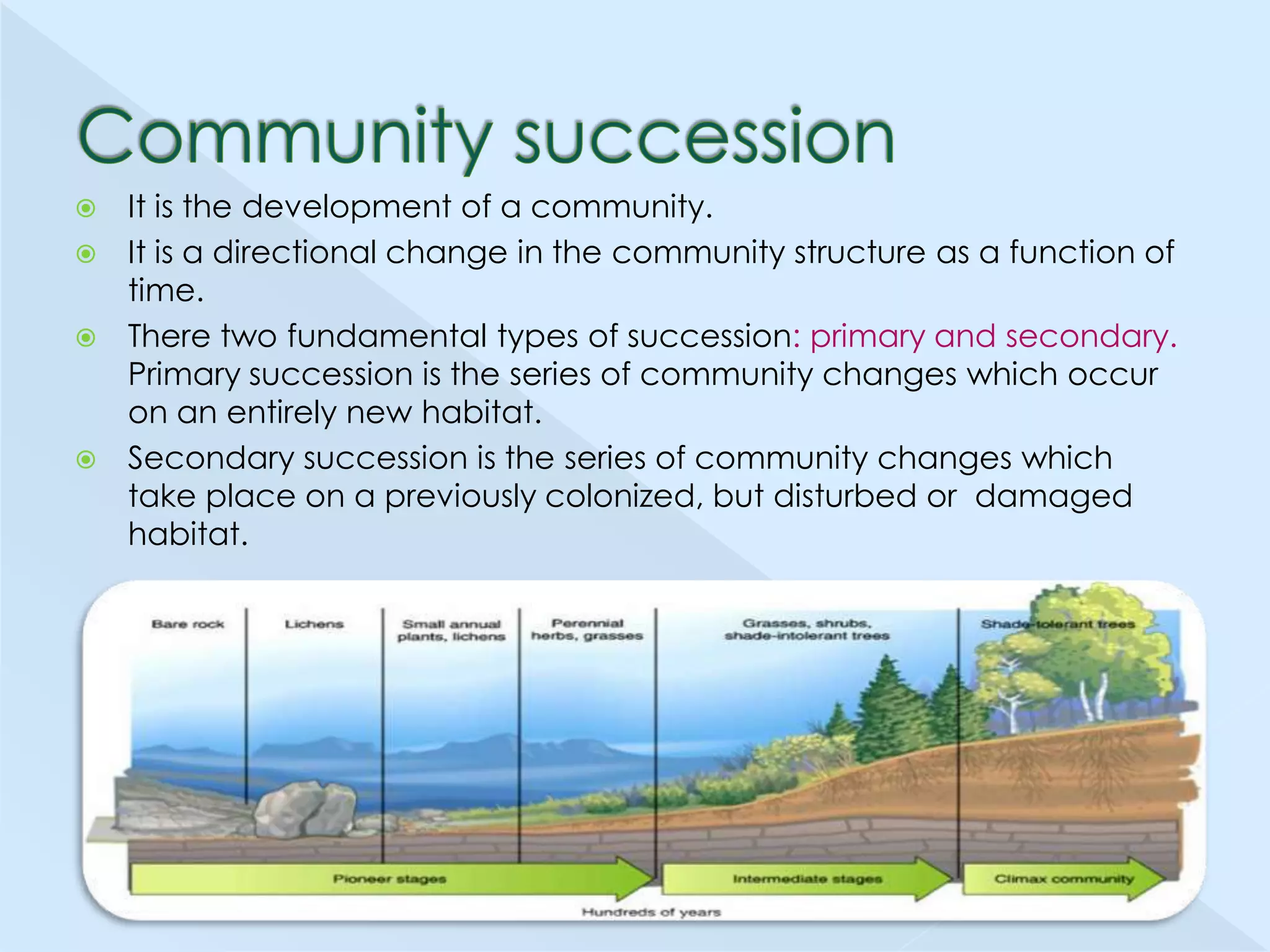 Community succession

It is the development of a community.

It is a directional change in the community structure as a function of time.

There two fundamental types of succession: primary and secondary. Primary succession is the series of community changes which occur on an entirely new habitat.

Secondary succession is the series of community changes which take place on a previously colonized, but disturbed or damaged habitat.

Bare rock
Lichens
Small annual plants, lichens
Perennial herbs, grasses
Grasses, shrubs, shade-intolerant trees
Shade-tolerant trees

Pioneer stages
Intermediate stages
Climax community

Hundreds of years